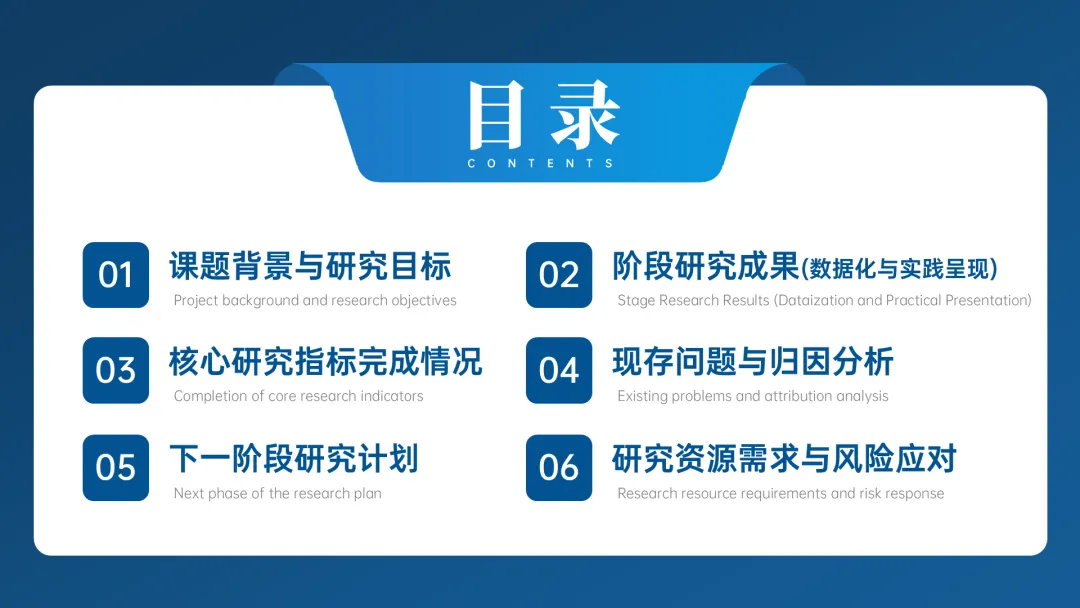 目录
CONTENTS

01 课题背景与研究目标
Project background and research objectives

02 阶段研究成果(数据化与实践呈现)
Stage Research Results (Dataization and Practical Presentation)

03 核心研究指标完成情况
Completion of core research indicators

04 现存问题与归因分析
Existing problems and attribution analysis

05 下一阶段研究计划
Next phase of the research plan

06 研究资源需求与风险应对
Research resource requirements and risk response